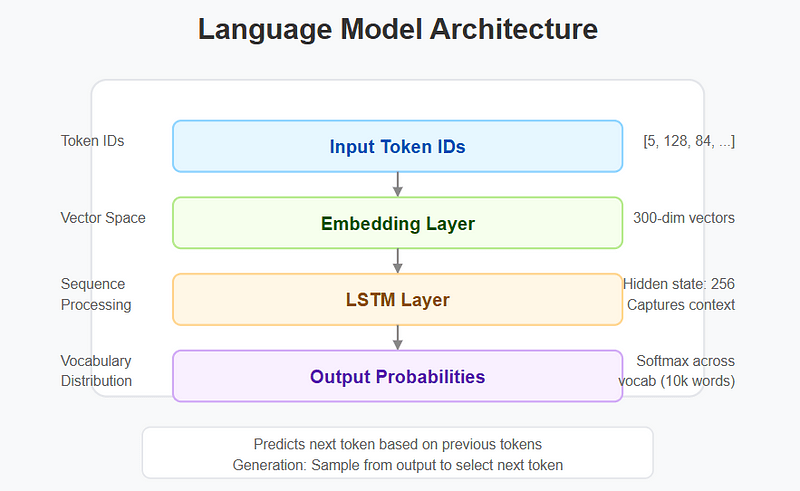 Language Model Architecture

Token IDs
Input Token IDs
[5, 128, 84, ...]

Vector Space
Embedding Layer
300-dim vectors

Sequence Processing
LSTM Layer
Hidden state: 256 Captures context

Vocabulary Distribution
Output Probabilities
Softmax across vocab (10k words)

Predicts next token based on previous tokens
Generation: Sample from output to select next token